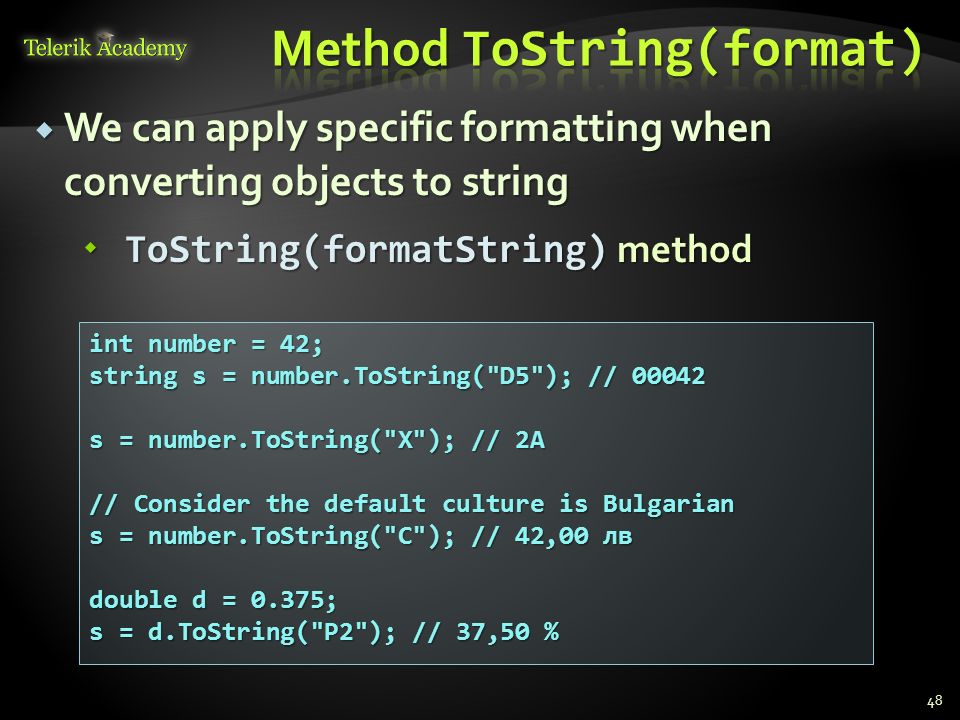 Telerik Academy

Method ToString(format)

We can apply specific formatting when converting objects to string

ToString(formatString) method

int number = 42;
string s = number.ToString("D5"); // 00042

s = number.ToString("X"); // 2A

// Consider the default culture is Bulgarian
s = number.ToString("C"); // 42,00 лв

double d = 0.375;
s = d.ToString("P2"); // 37,50 %

48